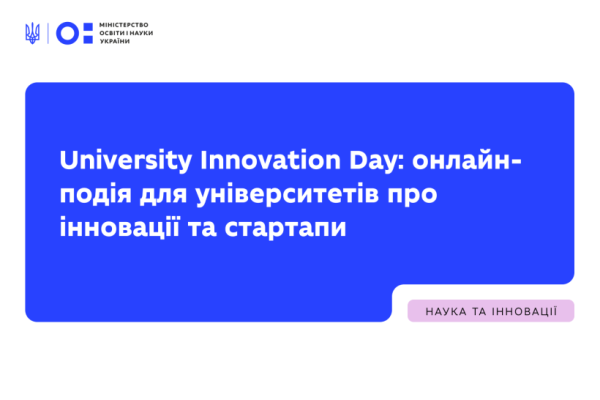 МІНІСТЕРСТВО ОСВІТИ І НАУКИ УКРАЇНИ

University Innovation Day: онлайн-подія для університетів про інновації та стартапи

НАУКА ТА ІННОВАЦІЇ